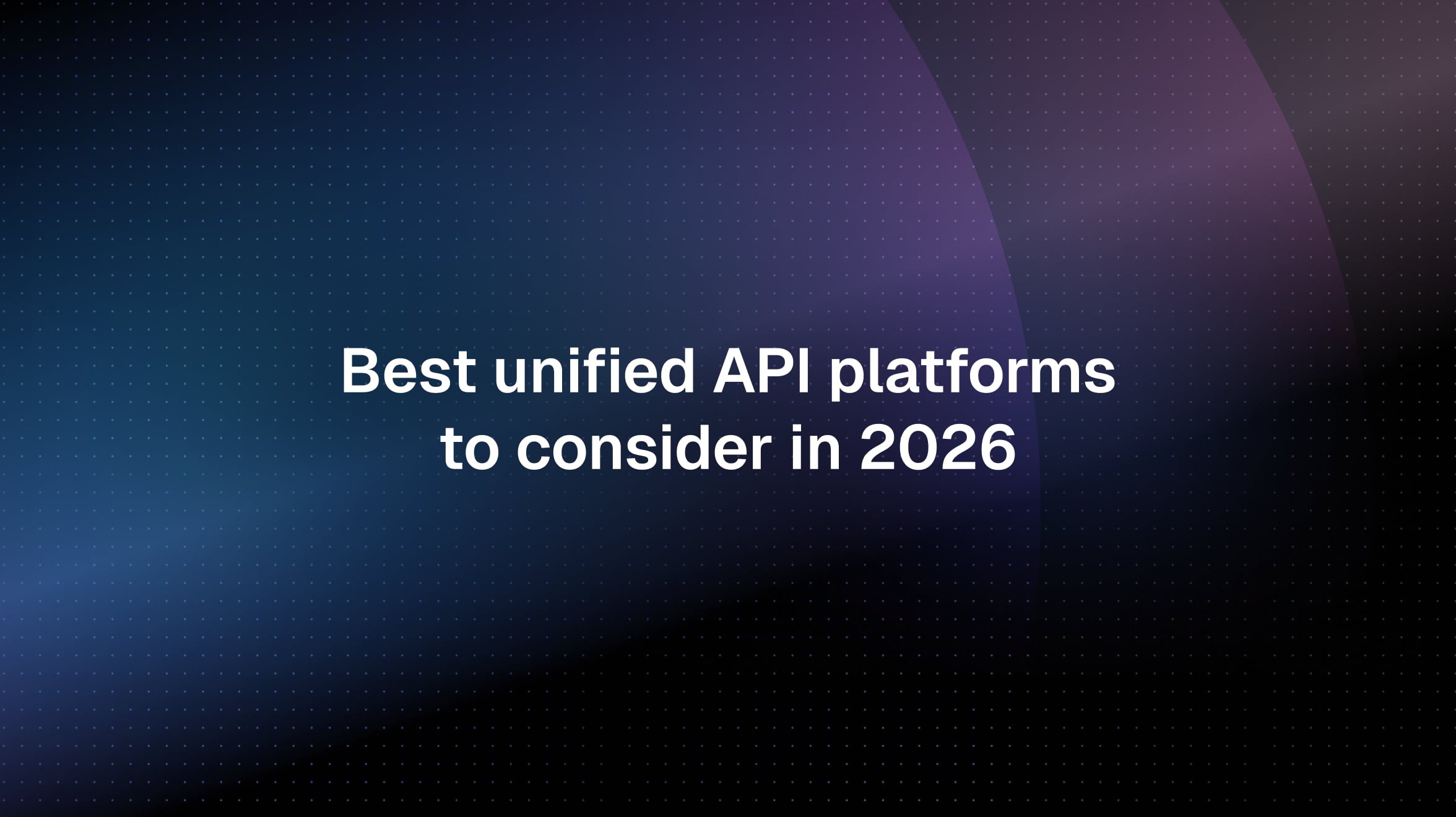 Best unified API platforms to consider in 2026